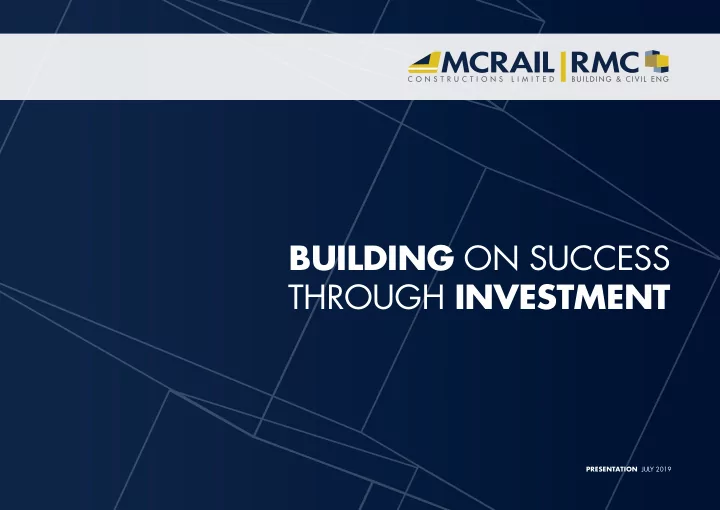 MCRAIL
CONSTRUCTIONS LIMITED
RMC
BUILDING & CIVIL ENG

BUILDING ON SUCCESS THROUGH INVESTMENT

PRESENTATION JULY 2019